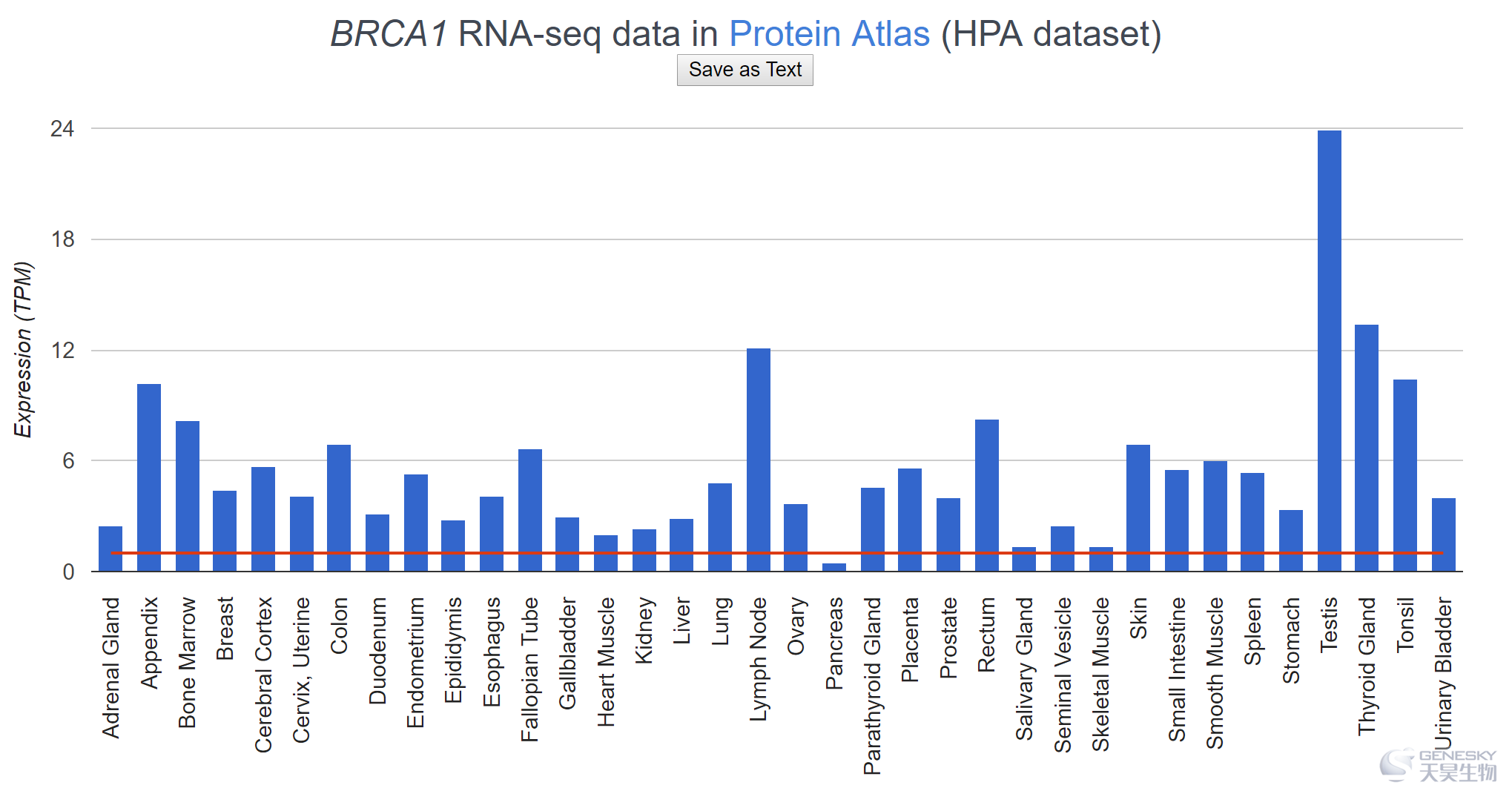 BRCA1 RNA-seq data in Protein Atlas (HPA dataset)

Save as Text

Expression (TPM)

24
18
12
6
0

Adrenal Gland
Appendix
Bone Marrow
Breast
Cerebral Cortex
Cervix, Uterine
Colon
Duodenum
Endometrium
Epididymis
Esophagus
Fallopian Tube
Gallbladder
Heart Muscle
Kidney
Liver
Lung
Lymph Node
Ovary
Pancreas
Parathyroid Gland
Placenta
Prostate
Rectum
Salivary Gland
Seminal Vesicle
Skeletal Muscle
Skin
Small Intestine
Smooth Muscle
Spleen
Stomach
Testis
Thyroid Gland
Tonsil
Urinary Bladder

GENESKY
天昊生物